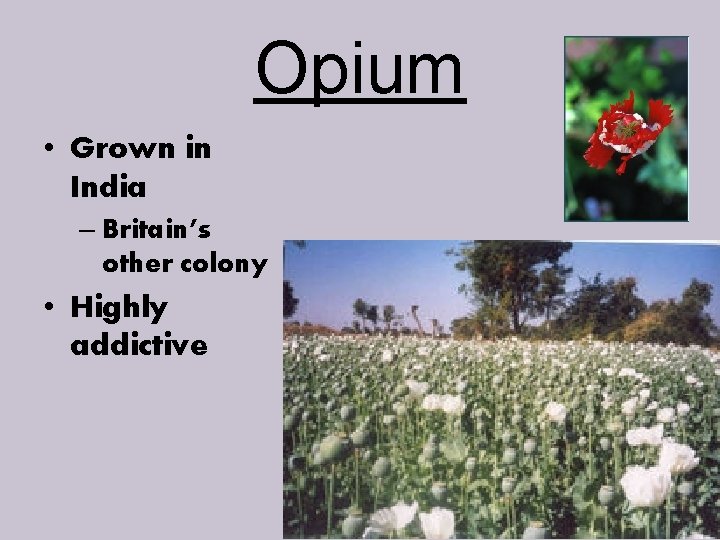 Opium

• Grown in India
– Britain's other colony
• Highly addictive